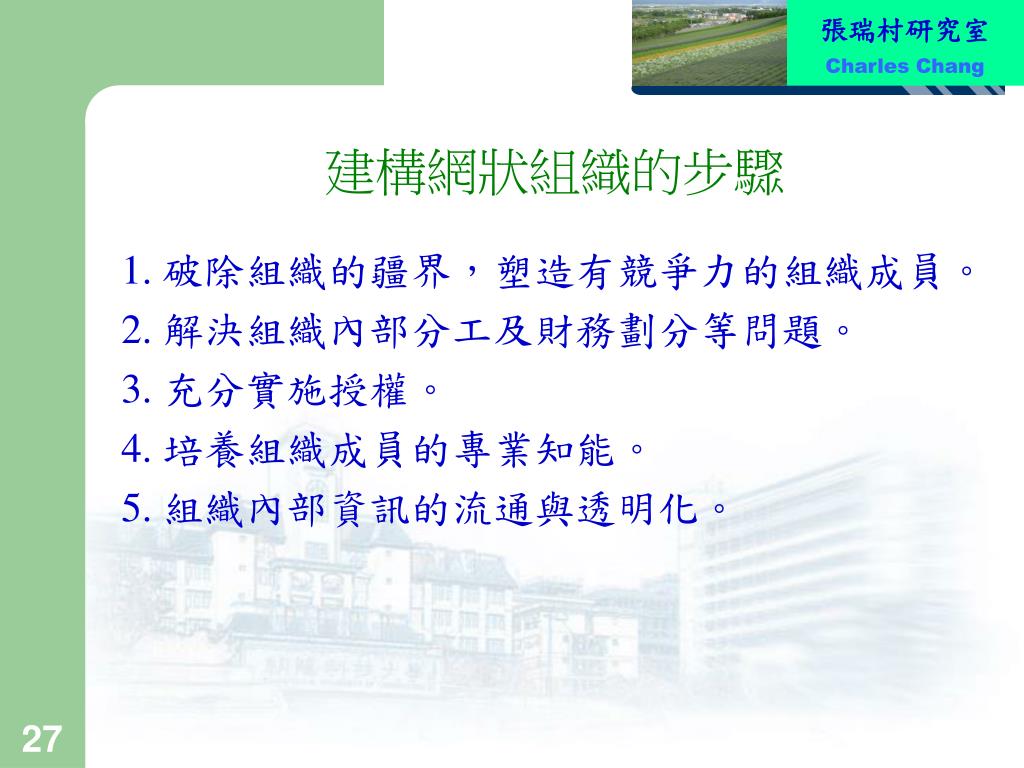 張瑞村研究室
Charles Chang

建構網狀組織的步驟

1. 破除組織的疆界，塑造有競爭力的組織成員。
2. 解決組織內部分工及財務劃分等問題。
3. 充分實施授權。
4. 培養組織成員的專業知能。
5. 組織內部資訊的流通與透明化。

27